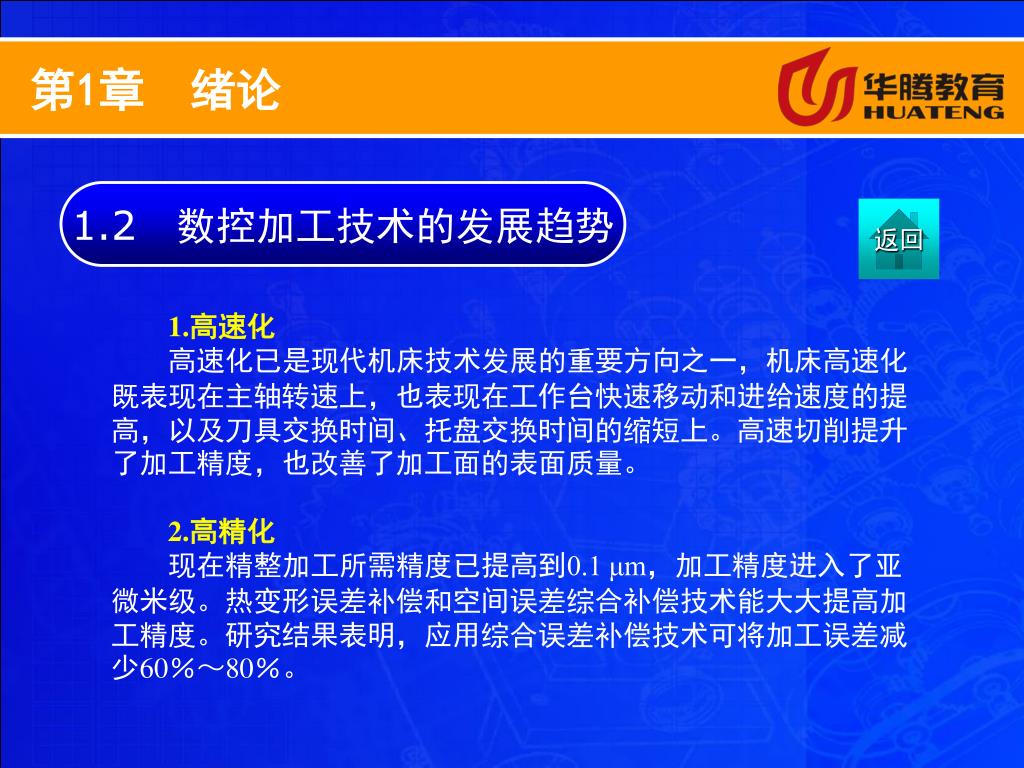 第1章 绪论

华腾教育
HUATENG

1.2 数控加工技术的发展趋势

返回

1.高速化

高速化已是现代机床技术发展的重要方向之一，机床高速化既表现在主轴转速上，也表现在工作台快速移动和进给速度的提高，以及刀具交换时间、托盘交换时间的缩短上。高速切削提升了加工精度，也改善了加工面的表面质量。

2.高精化

现在精整加工所需精度已提高到0.1 μm，加工精度进入了亚微米级。热变形误差补偿和空间误差综合补偿技术能大大提高加工精度。研究结果表明，应用综合误差补偿技术可将加工误差减少60％～80％。